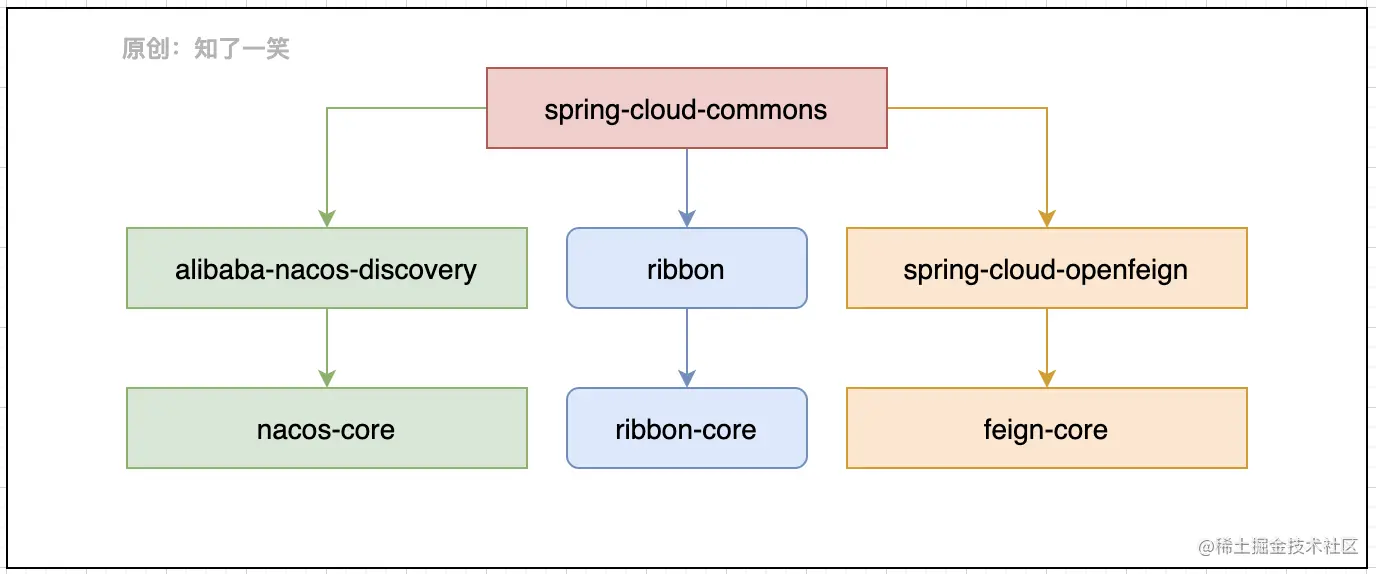 原创：知了一笑

spring-cloud-commons

alibaba-nacos-discovery

ribbon

spring-cloud-openfeign

nacos-core

ribbon-core

feign-core

@稀土掘金技术社区